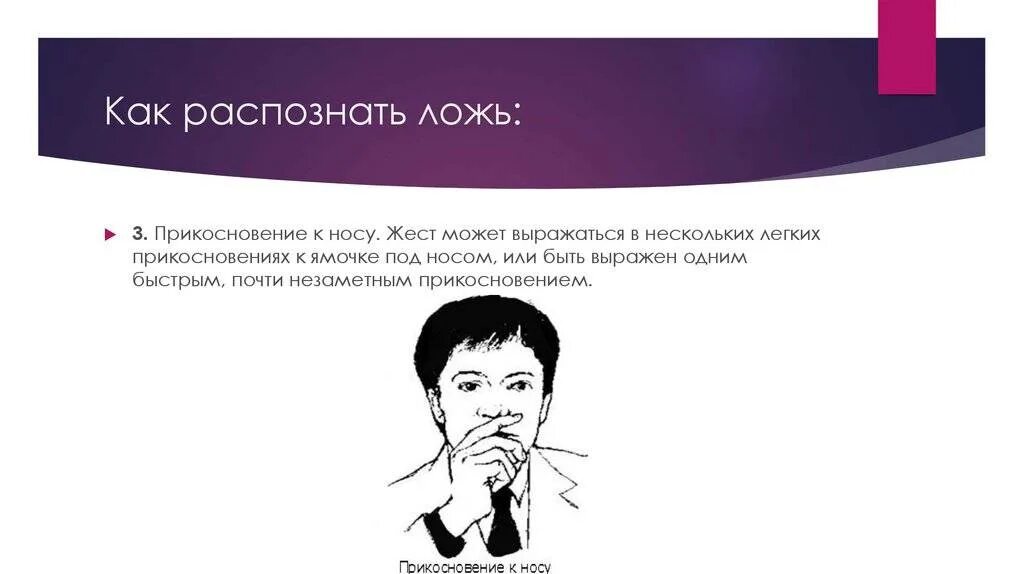 Как распознать ложь:

3. Прикосновение к носу. Жест может выражаться в нескольких легких прикосновениях к ямочке под носом, или быть выражен одним быстрым, почти незаметным прикосновением.

Прикосновение к носу